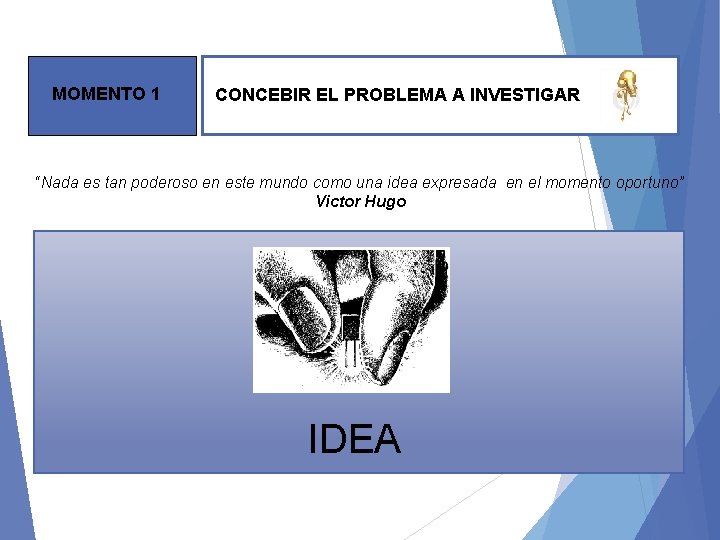 MOMENTO 1

CONCEBIR EL PROBLEMA A INVESTIGAR

"Nada es tan poderoso en este mundo como una idea expresada en el momento oportuno"
Victor Hugo

IDEA